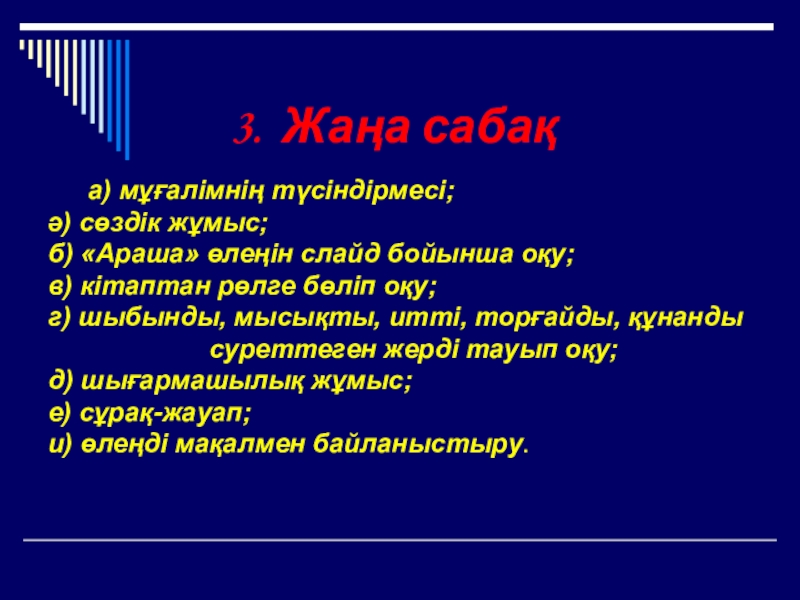 3. Жаңа сабақ

а) мұғалімнің түсіндірмесі;
ә) сөздік жұмыс;
б) «Араша» өлеңін слайд бойынша оқу;
в) кітаптан рөлге бөліп оқу;
г) шыбынды, мысықты, итті, торғайды, құнанды суреттеген жерді тауып оқу;
д) шығармашылық жұмыс;
е) сұрақ-жауап;
и) өлеңді мақалмен байланыстыру.